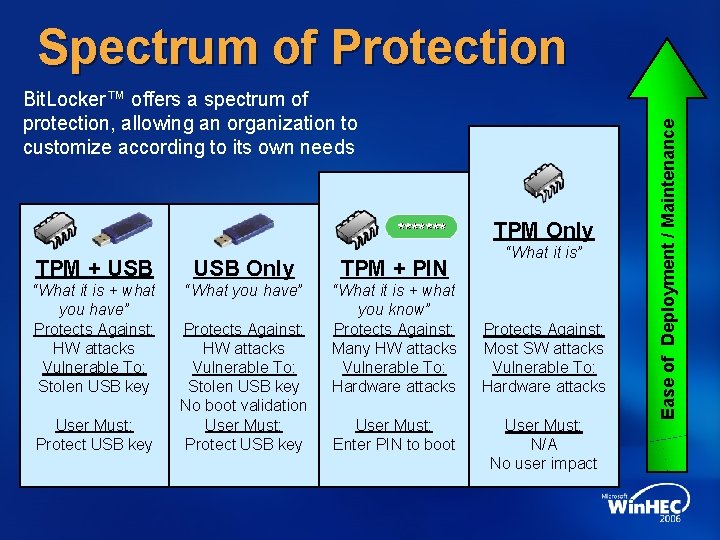 Spectrum of Protection

BitLocker™ offers a spectrum of protection, allowing an organization to customize according to its own needs

TPM + USB
"What it is + what you have"
Protects Against:
HW attacks
Vulnerable To:
Stolen USB key

User Must:
Protect USB key

USB Only
"What you have"
Protects Against:
HW attacks
Vulnerable To:
Stolen USB key
No boot validation
User Must:
Protect USB key

******
TPM + PIN
"What it is + what you know"
Protects Against:
Many HW attacks
Vulnerable To:
Hardware attacks

User Must:
Enter PIN to boot

TPM Only
"What it is"

Protects Against:
Most SW attacks
Vulnerable To:
Hardware attacks

User Must:
N/A
No user impact

Ease of Deployment / Maintenance

Microsoft
WinHEC
2006